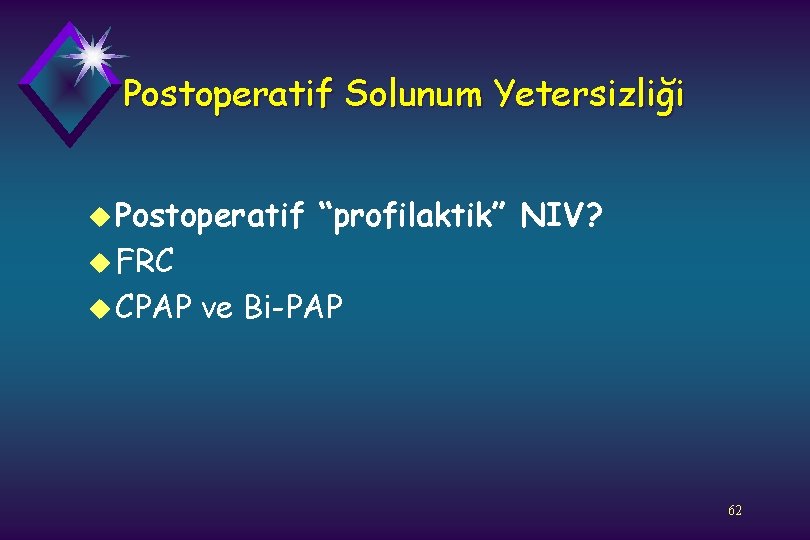 Postoperatif Solunum Yetersizliği

Postoperatif “profilaktik” NIV?
FRC
CPAP ve Bi-PAP

62